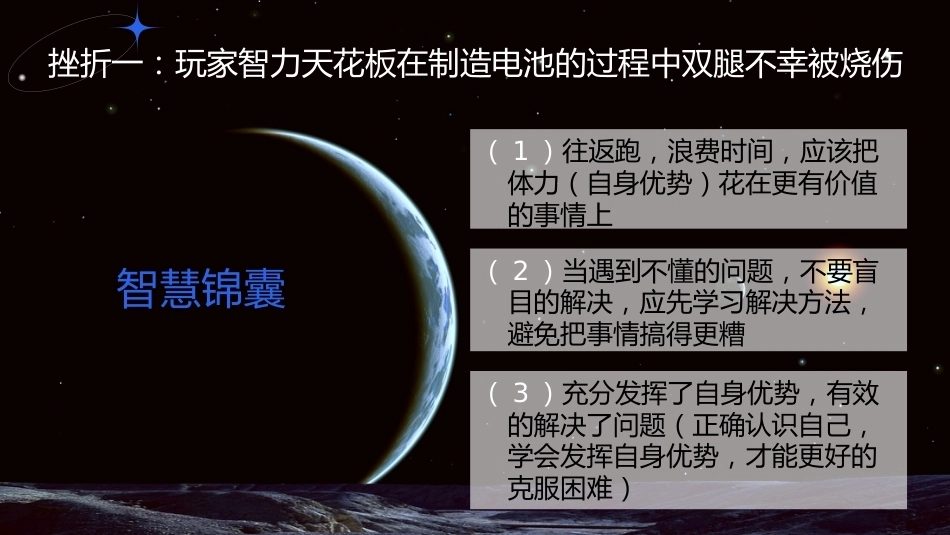 挫折一：玩家智力天花板在制造电池的过程中双腿不幸被烧伤

智慧锦囊

（1）往返跑，浪费时间，应该把体力（自身优势）花在更有价值的事情上

（2）当遇到不懂的问题，不要盲目的解决，应先学习解决方法，避免把事情搞得更糟

（3）充分发挥了自身优势，有效的解决了问题（正确认识自己，学会发挥自身优势，才能更好的克服困难）